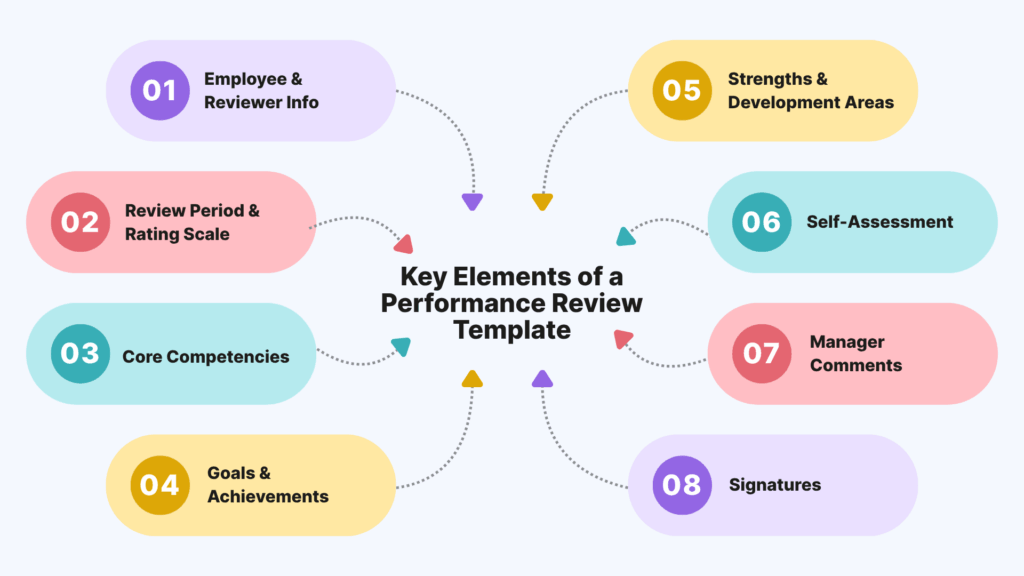 Key Elements of a Performance Review Template

01 Employee & Reviewer Info

02 Review Period & Rating Scale

03 Core Competencies

04 Goals & Achievements

05 Strengths & Development Areas

06 Self-Assessment

07 Manager Comments

08 Signatures